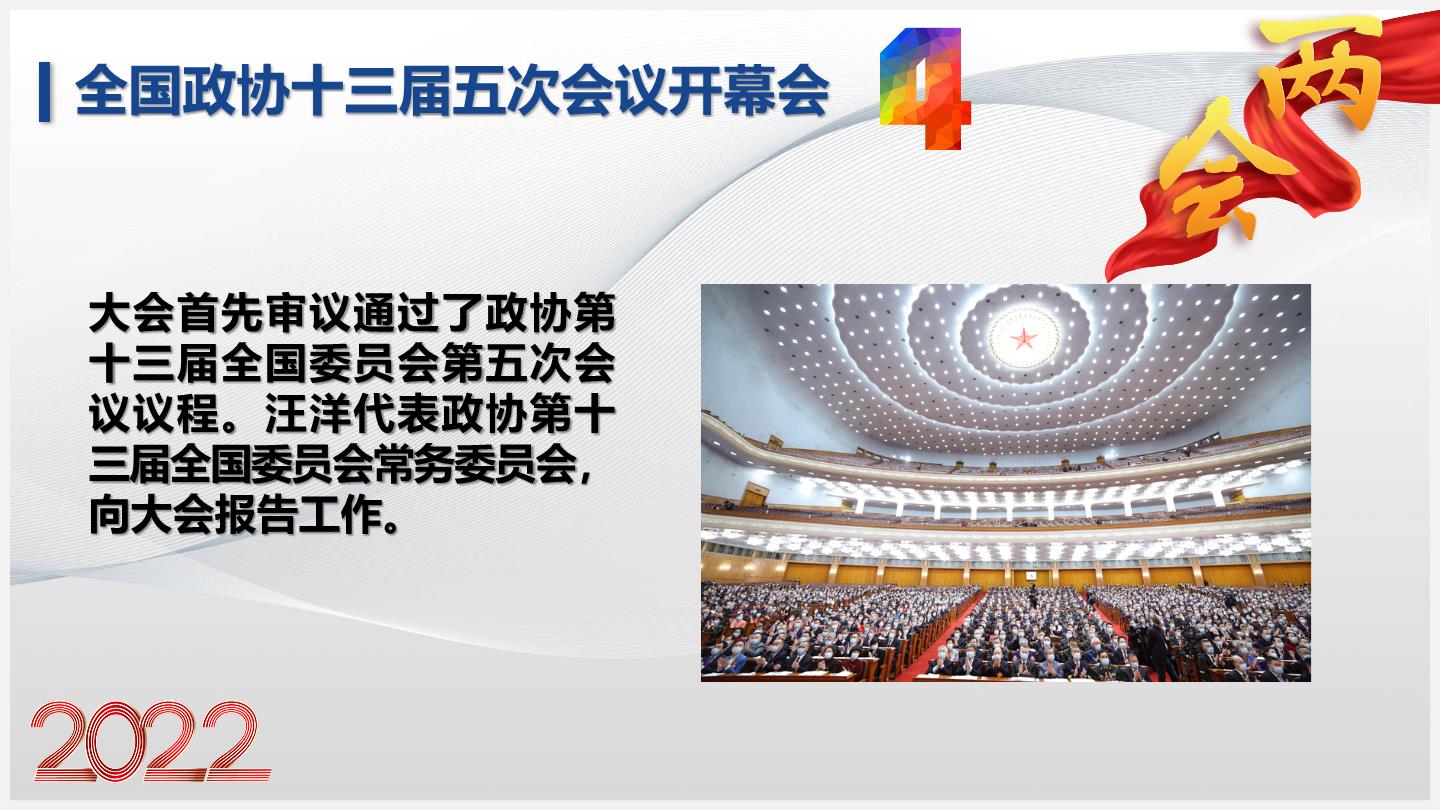 全国政协十三届五次会议开幕会

4

两会

大会首先审议通过了政协第十三届全国委员会第五次会议议程。汪洋代表政协第十三届全国委员会常务委员会，向大会报告工作。

2022